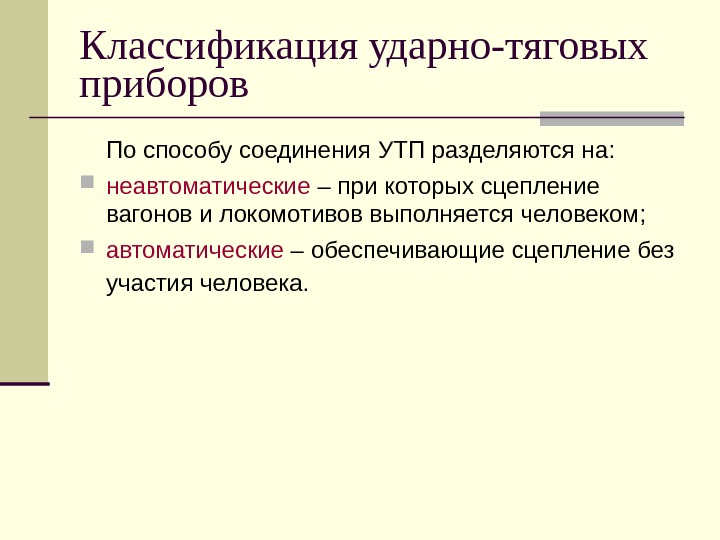 Классификация ударно-тяговых приборов

По способу соединения УТП разделяются на:

неавтоматические – при которых сцепление вагонов и локомотивов выполняется человеком;

автоматические – обеспечивающие сцепление без участия человека.